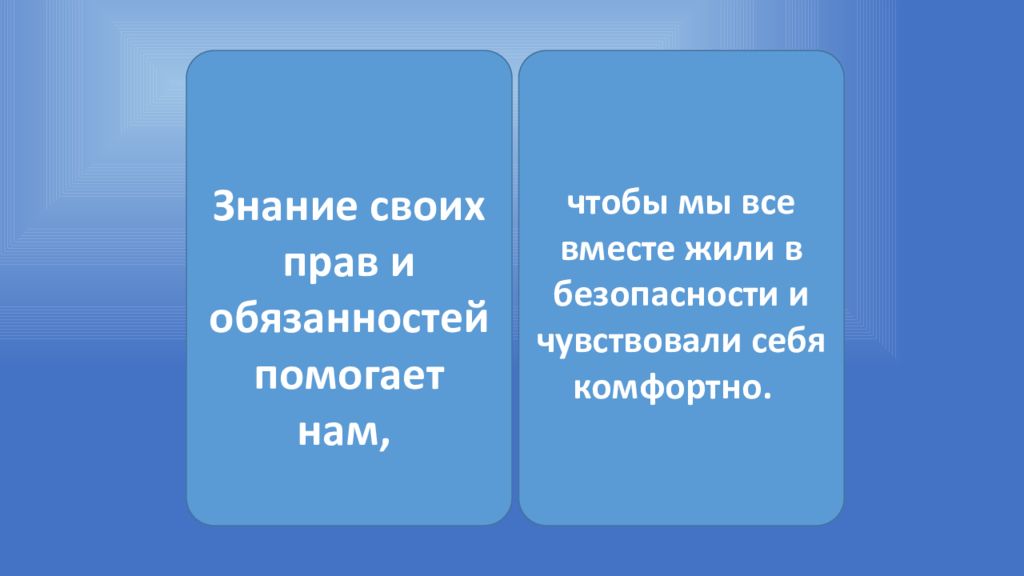 Знание своих прав и обязанностей помогает нам,

чтобы мы все вместе жили в безопасности и чувствовали себя комфортно.